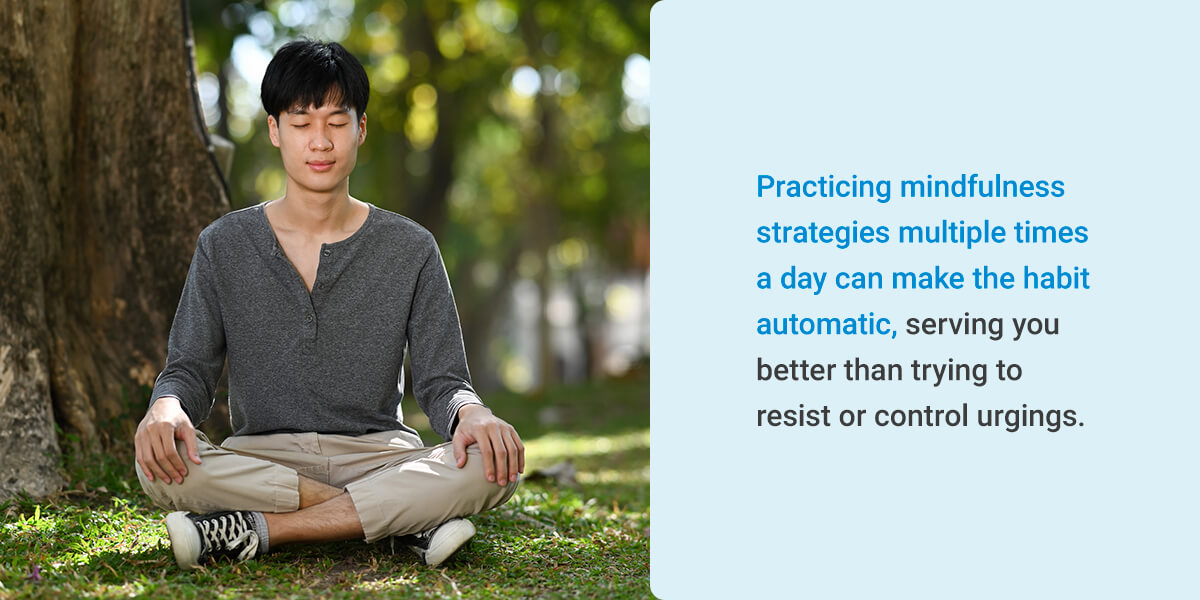 Practicing mindfulness strategies multiple times a day can make the habit automatic, serving you better than trying to resist or control urgings.